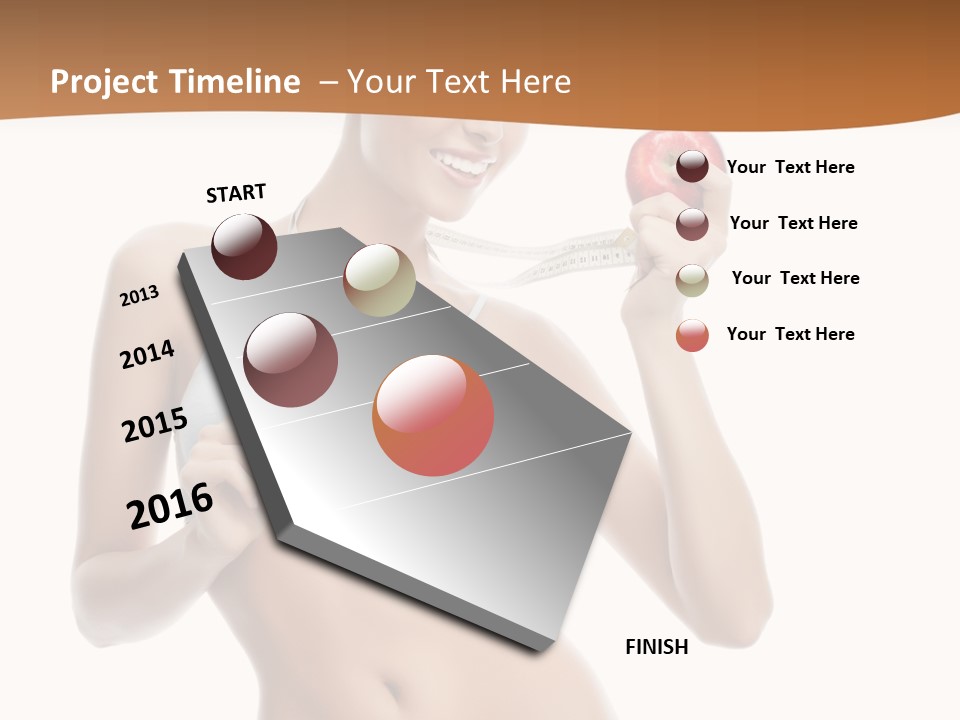 Project Timeline – Your Text Here

START

2013

2014

2015

2016

FINISH

Your Text Here

Your Text Here

Your Text Here

Your Text Here